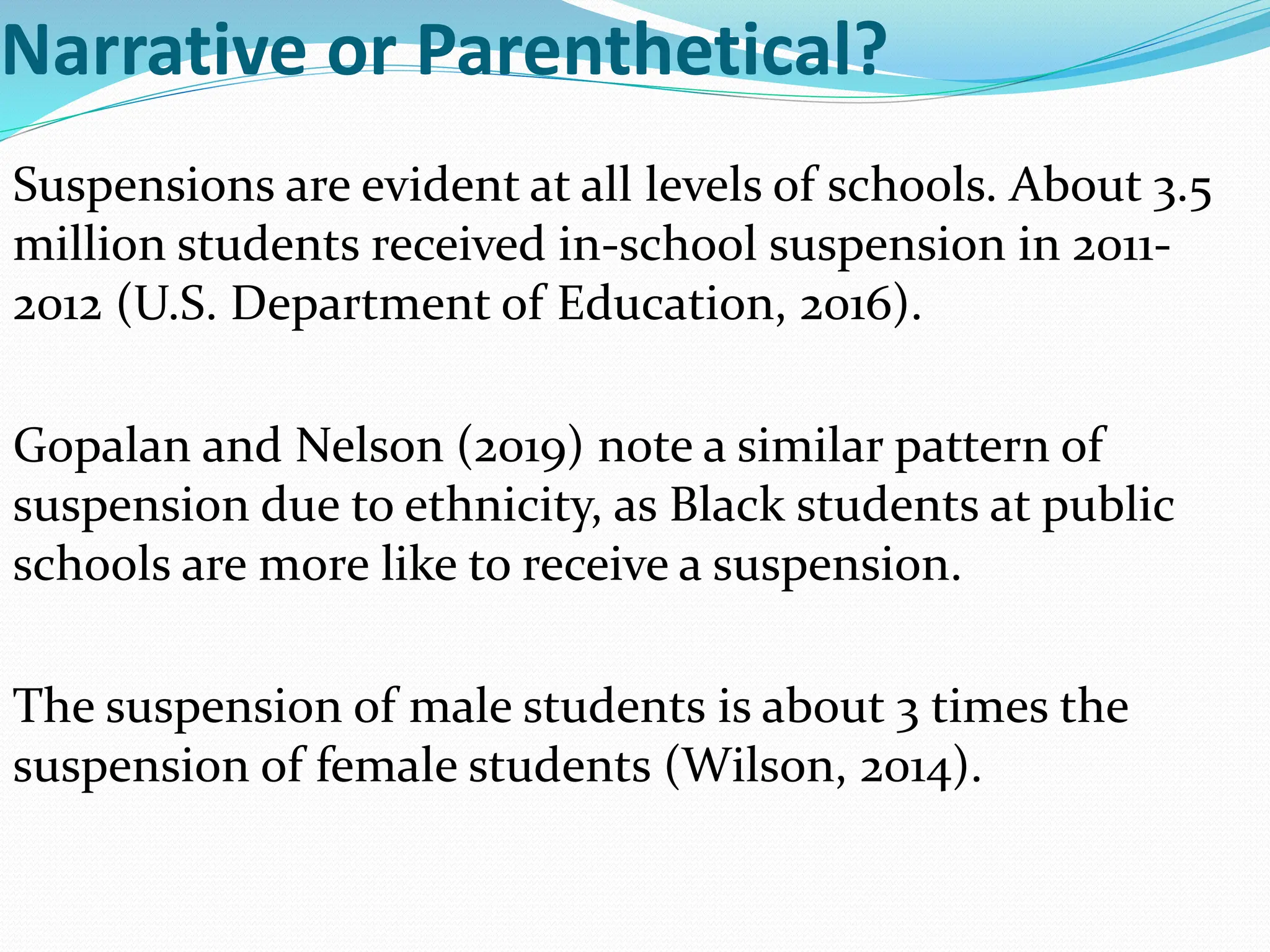 Narrative or Parenthetical?

Suspensions are evident at all levels of schools. About 3.5 million students received in-school suspension in 2011-2012 (U.S. Department of Education, 2016).

Gopalan and Nelson (2019) note a similar pattern of suspension due to ethnicity, as Black students at public schools are more like to receive a suspension.

The suspension of male students is about 3 times the suspension of female students (Wilson, 2014).